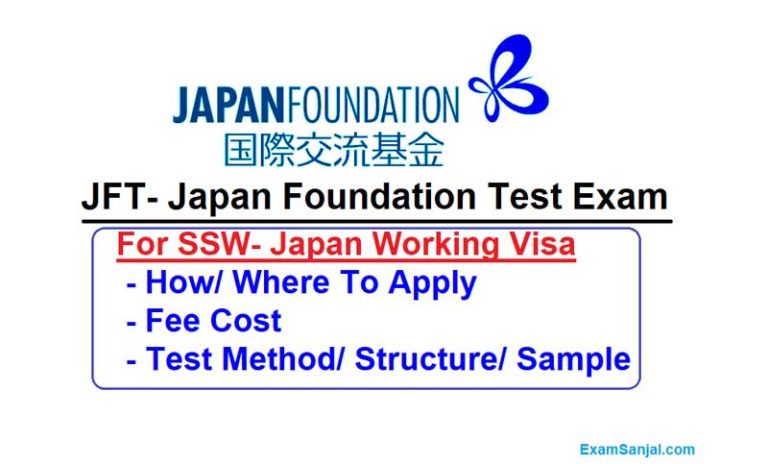 JAPANFOUNDATION
国際交流基金

JFT- Japan Foundation Test Exam

For SSW- Japan Working Visa
- How/ Where To Apply
- Fee Cost
- Test Method/ Structure/ Sample

ExamSanjal.com